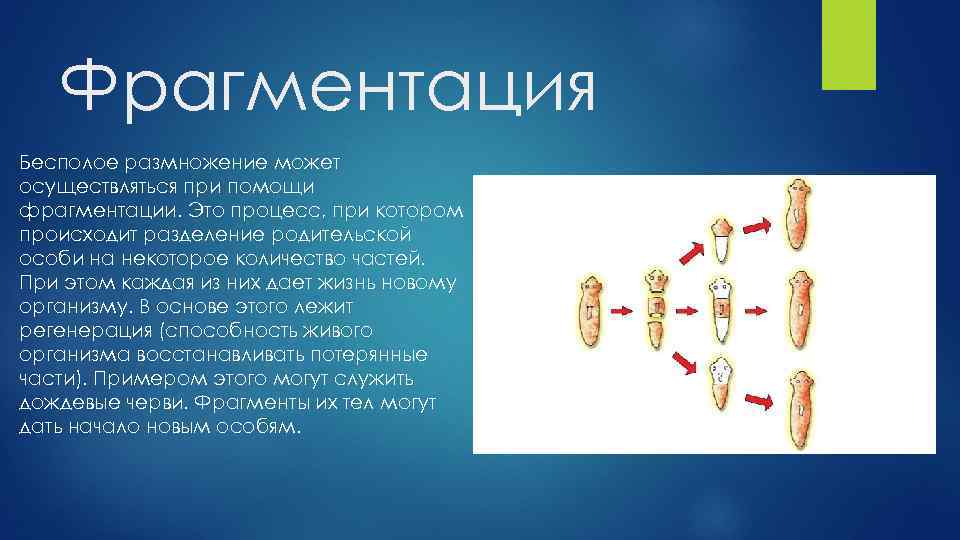 Фрагментация

Бесполое размножение может осуществляться при помощи фрагментации. Это процесс, при котором происходит разделение родительской особи на некоторое количество частей. При этом каждая из них дает жизнь новому организму. В основе этого лежит регенерация (способность живого организма восстанавливать потерянные части). Примером этого могут служить дождевые черви. Фрагменты их тел могут дать начало новым особям.